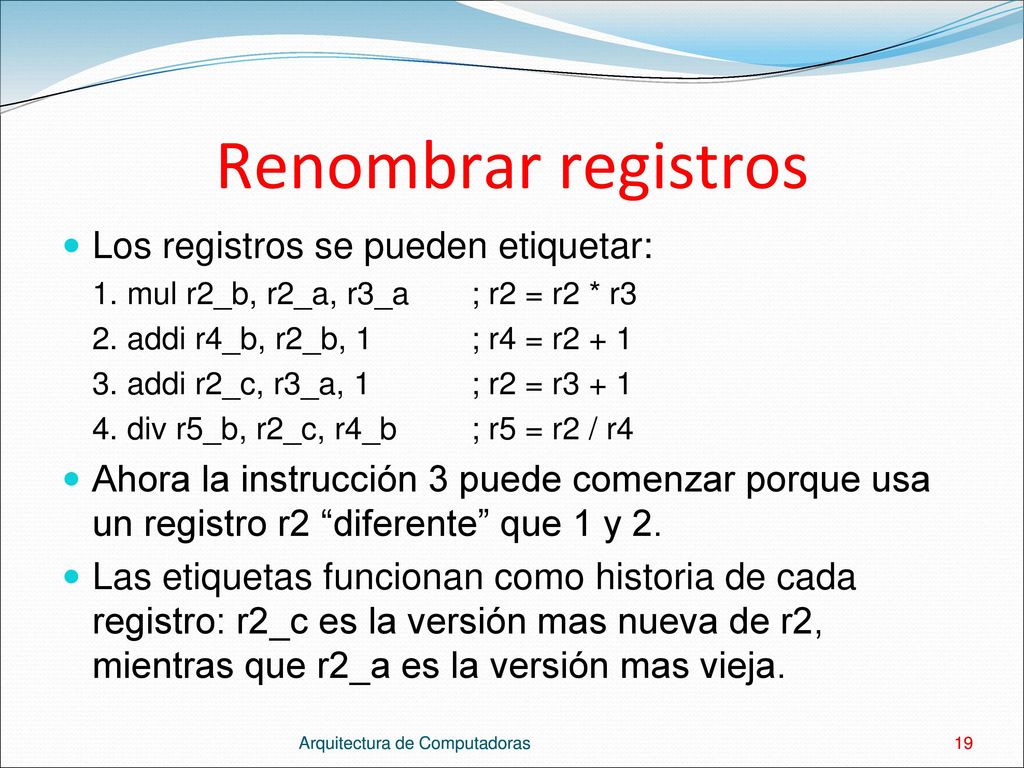 Renombrar registros

Los registros se pueden etiquetar:

1. mul r2_b, r2_a, r3_a ; r2 = r2 * r3
2. addi r4_b, r2_b, 1 ; r4 = r2 + 1
3. addi r2_c, r3_a, 1 ; r2 = r3 + 1
4. div r5_b, r2_c, r4_b ; r5 = r2 / r4

Ahora la instrucción 3 puede comenzar porque usa un registro r2 “diferente” que 1 y 2.

Las etiquetas funcionan como historia de cada registro: r2_c es la versión mas nueva de r2, mientras que r2_a es la versión mas vieja.

Arquitectura de Computadoras

19